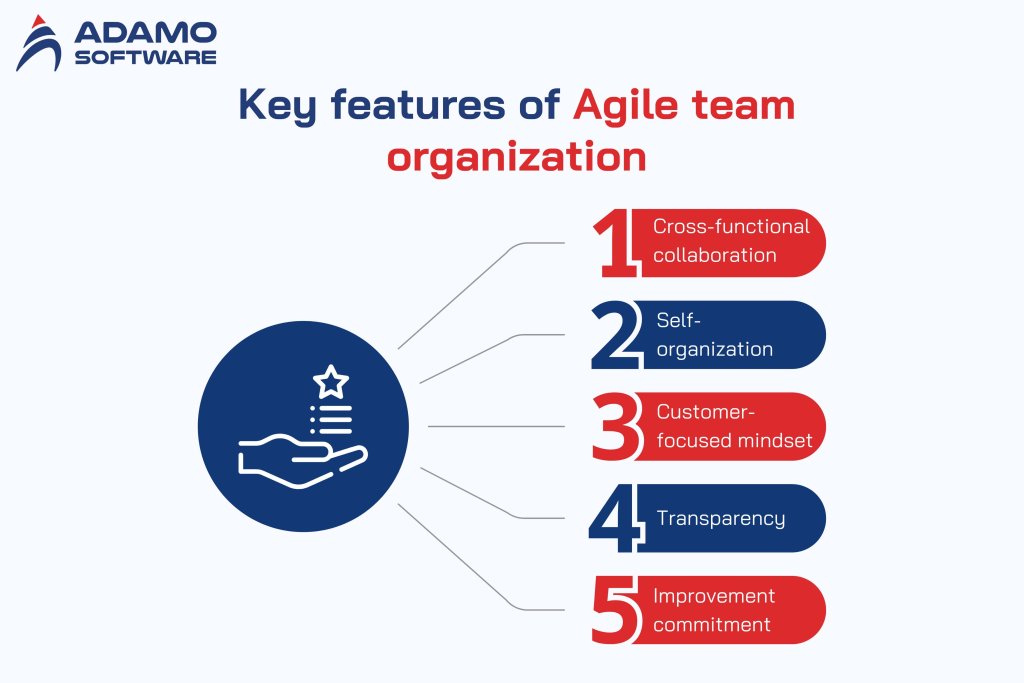 ADAMO SOFTWARE

Key features of Agile team organization

1 Cross-functional collaboration

2 Self-organization

3 Customer-focused mindset

4 Transparency

5 Improvement commitment